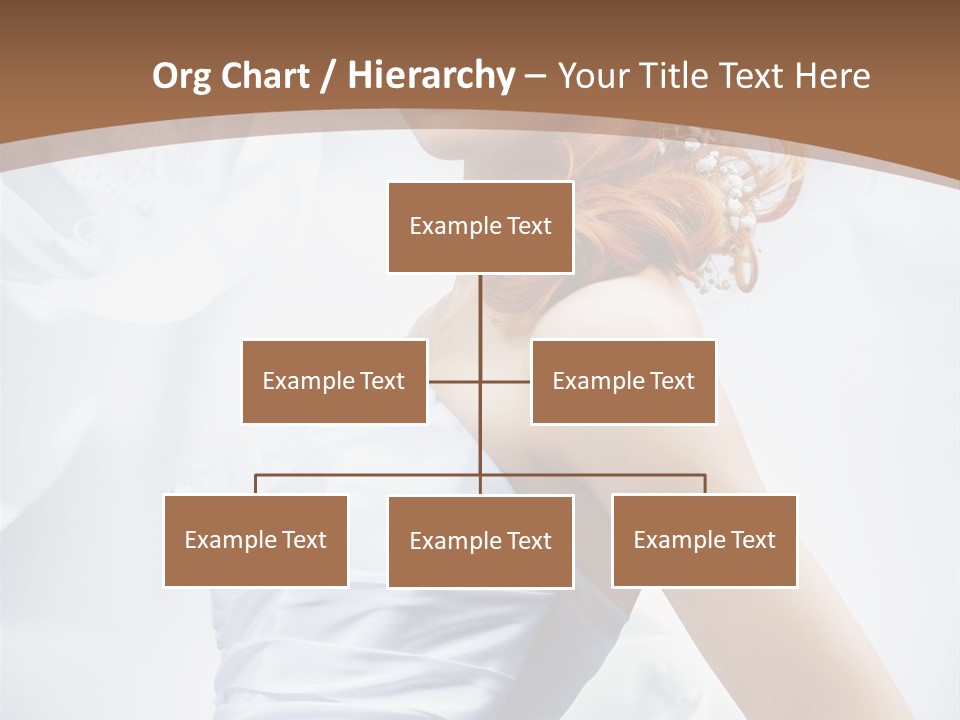 Org Chart / Hierarchy – Your Title Text Here

Example Text

Example Text

Example Text

Example Text

Example Text

Example Text